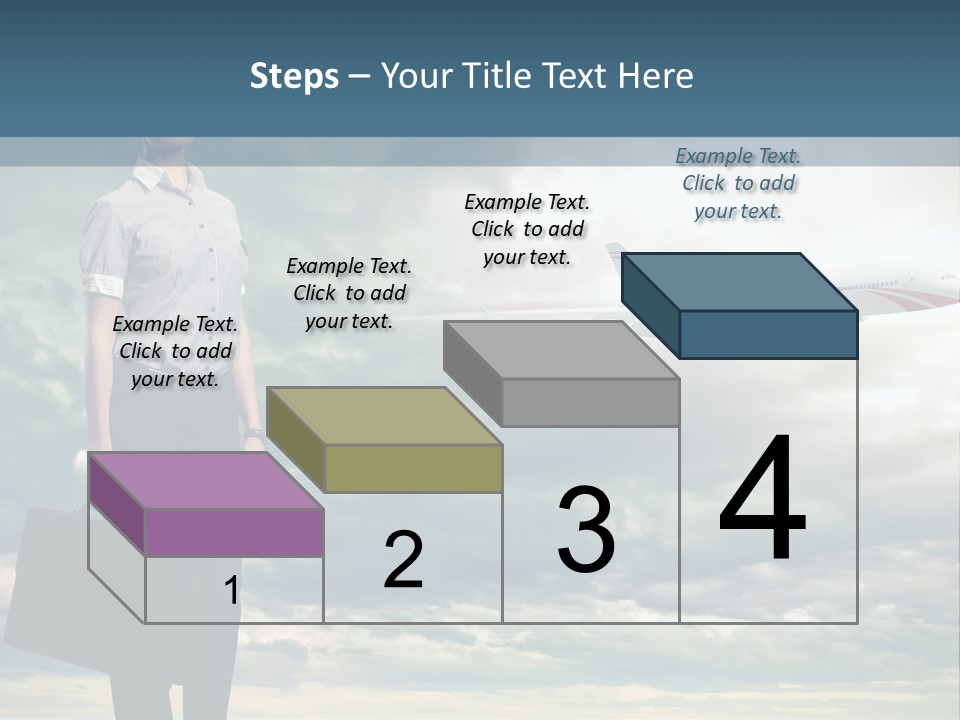 Steps – Your Title Text Here

Example Text. Click to add your text.

Example Text. Click to add your text.

Example Text. Click to add your text.

Example Text. Click to add your text.

1

2

3

4